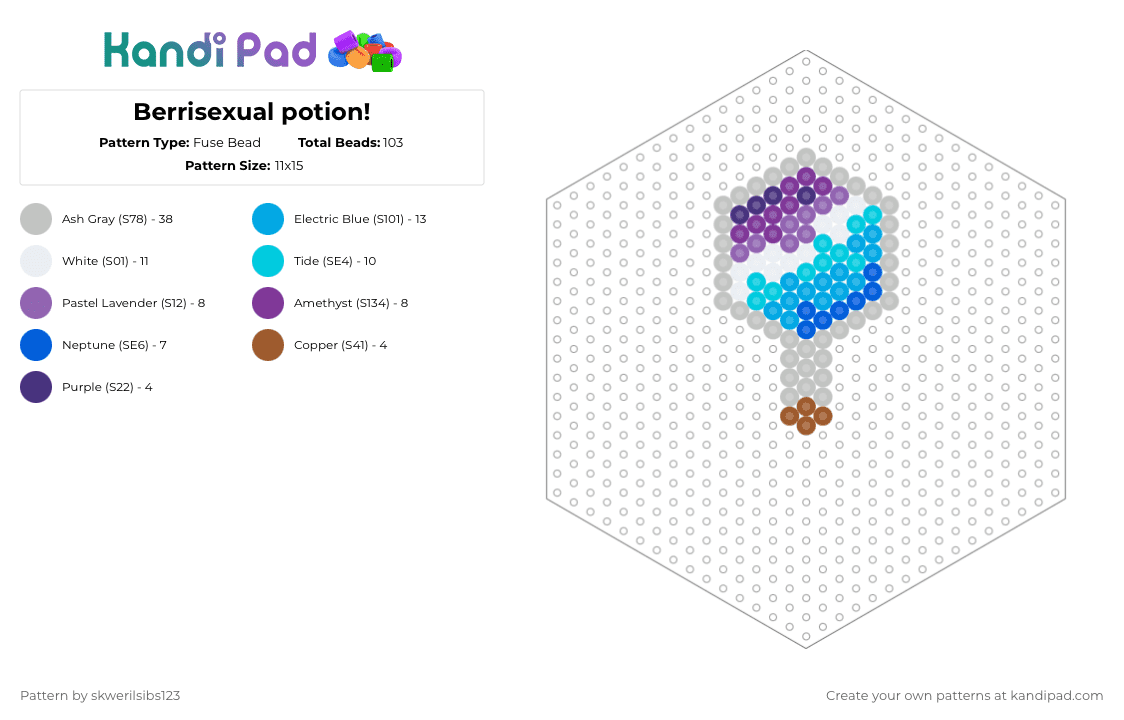 Kandi Pad

Berrisexual potion!

Pattern Type: Fuse Bead Total Beads: 103

Pattern Size: 11x15

Ash Gray (S78) - 38

White (S01) - 11

Pastel Lavender (S12) - 8

Neptune (SE6) - 7

Purple (S22) - 4

Electric Blue (S101) - 13

Tide (SE4) - 10

Amethyst (S134) - 8

Copper (S41) - 4

Pattern by skwerilsibs123

Create your own patterns at kandipad.com